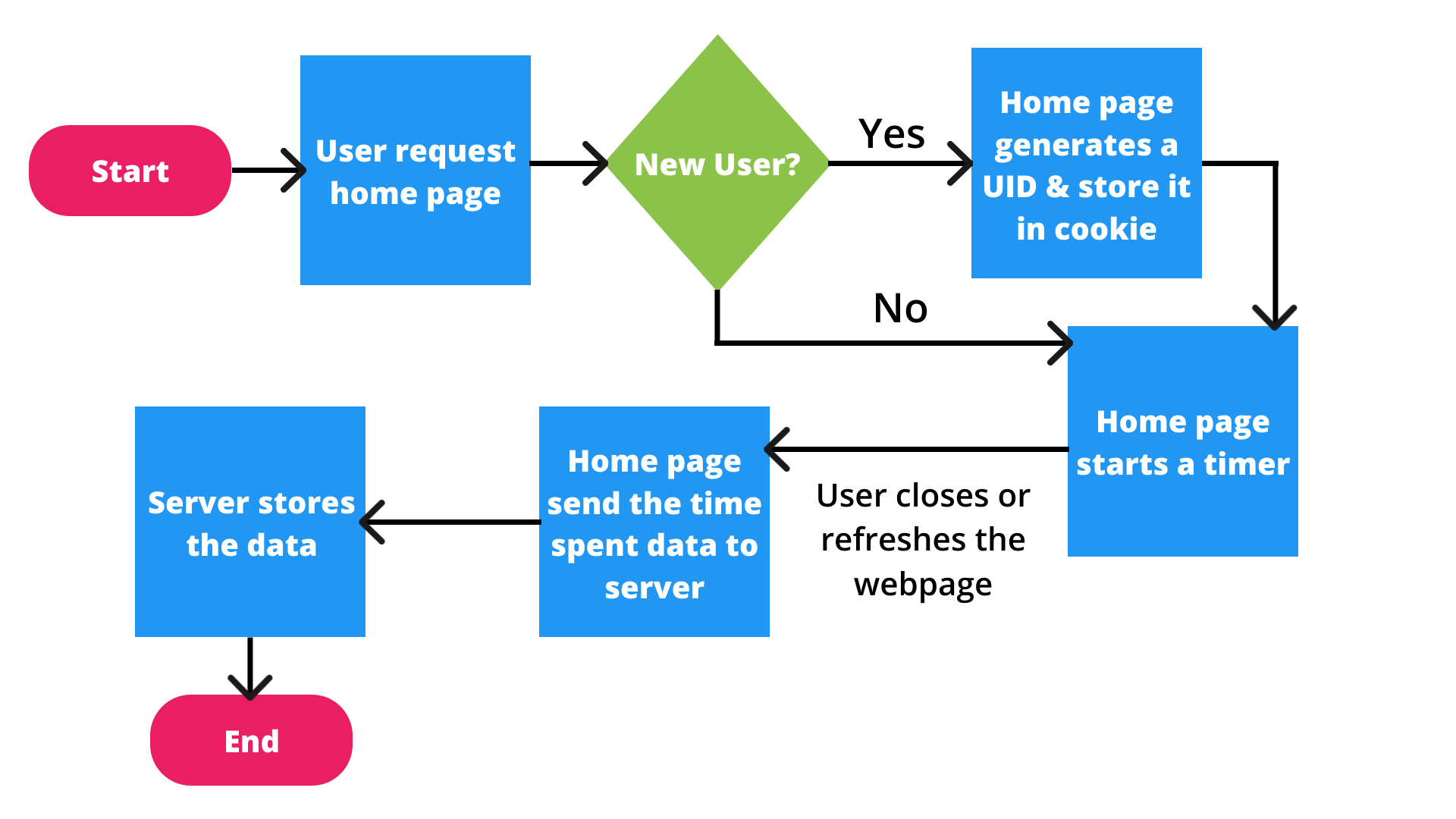 Start

User request home page

New User?

Yes

Home page generates a UID & store it in cookie

No

Home page starts a timer

User closes or refreshes the webpage

Home page send the time spent data to server

Server stores the data

End